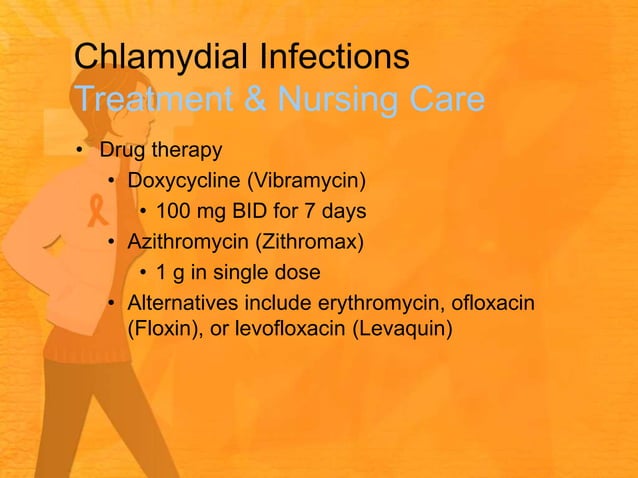 Chlamydial Infections
Treatment & Nursing Care

• Drug therapy
  • Doxycycline (Vibramycin)
    • 100 mg BID for 7 days
  • Azithromycin (Zithromax)
    • 1 g in single dose
  • Alternatives include erythromycin, ofloxacin (Floxin), or levofloxacin (Levaquin)